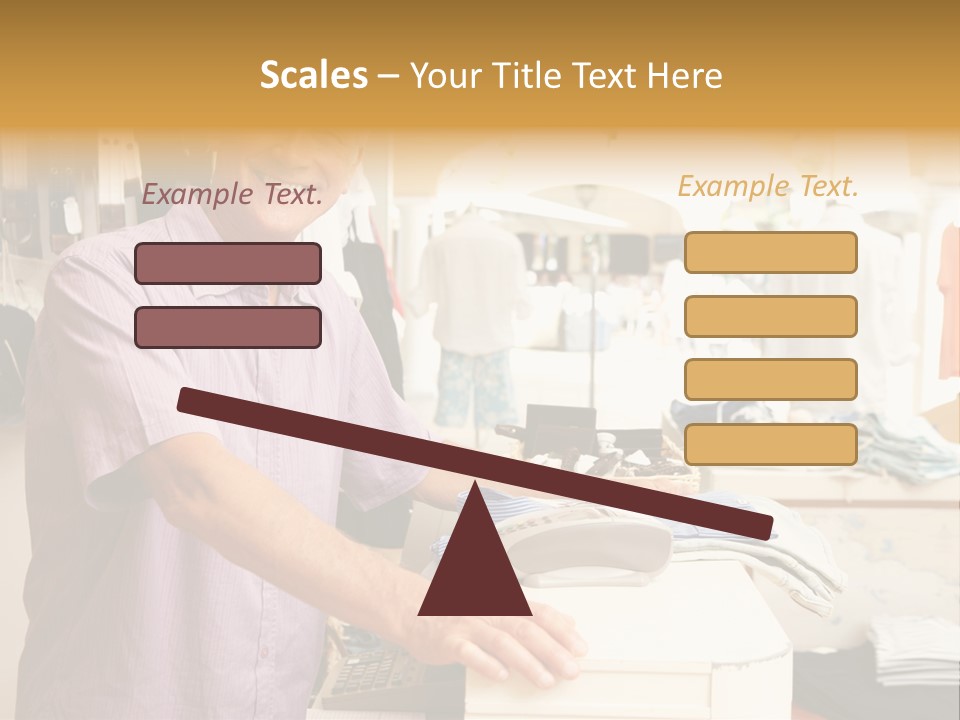 Scales – Your Title Text Here

Example Text.

Example Text.